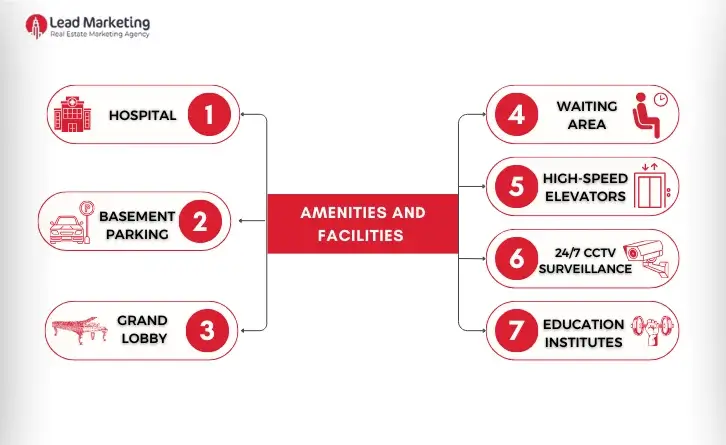 Lead Marketing
Real Estate Marketing Agency

HOSPITAL 1

BASEMENT PARKING 2

GRAND LOBBY 3

AMENITIES AND FACILITIES

4 WAITING AREA

5 HIGH-SPEED ELEVATORS

6 24/7 CCTV SURVEILLANCE

7 EDUCATION INSTITUTES